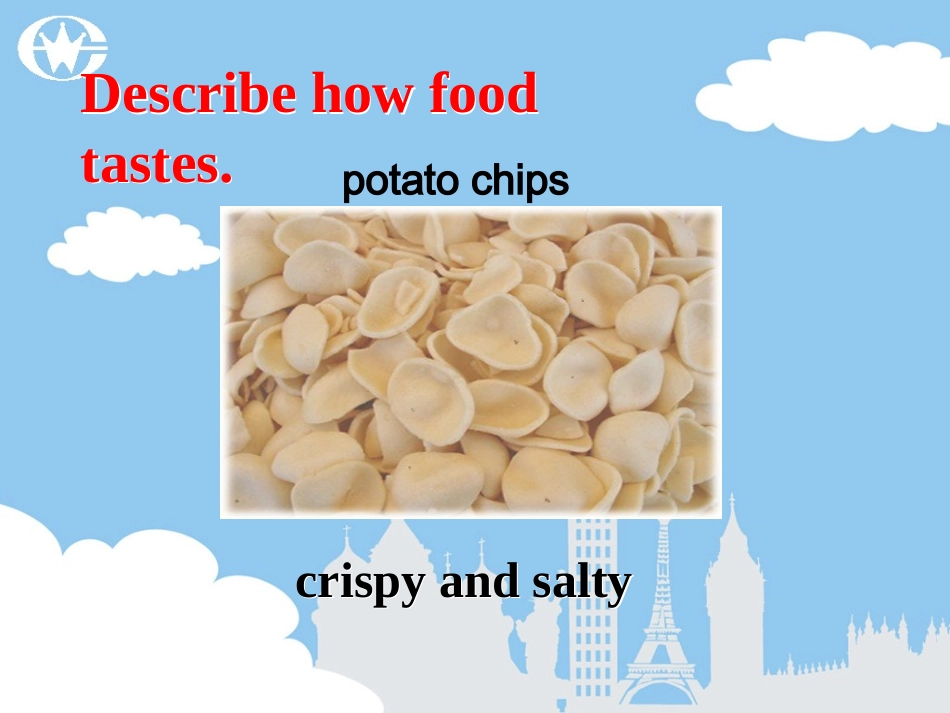 Describe how food tastes.

potato chips

crispy and salty